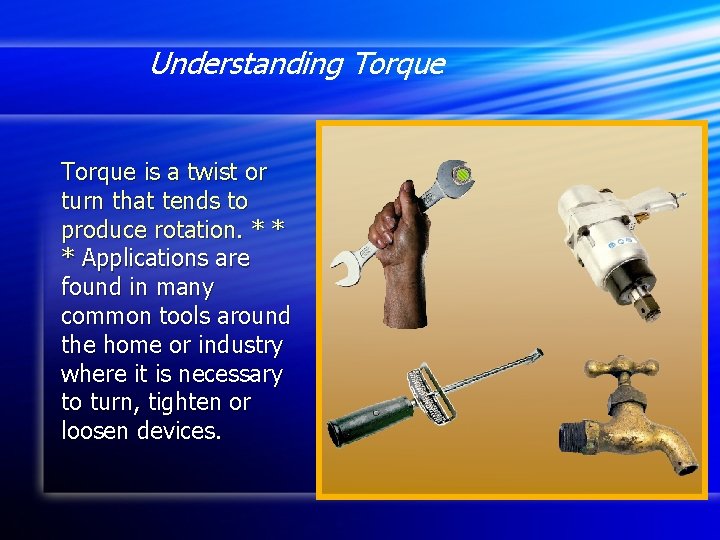 Understanding Torque

Torque is a twist or turn that tends to produce rotation. * * * Applications are found in many common tools around the home or industry where it is necessary to turn, tighten or loosen devices.